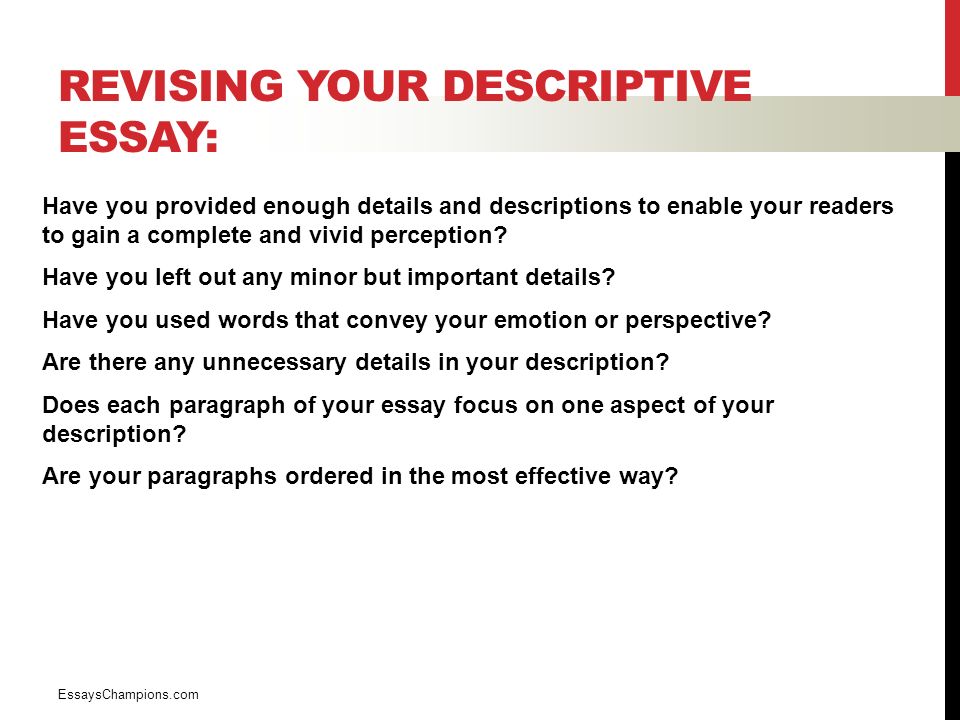 REVISING YOUR DESCRIPTIVE ESSAY:

Have you provided enough details and descriptions to enable your readers to gain a complete and vivid perception?

Have you left out any minor but important details?

Have you used words that convey your emotion or perspective?

Are there any unnecessary details in your description?

Does each paragraph of your essay focus on one aspect of your description?

Are your paragraphs ordered in the most effective way?

EssaysChampions.com